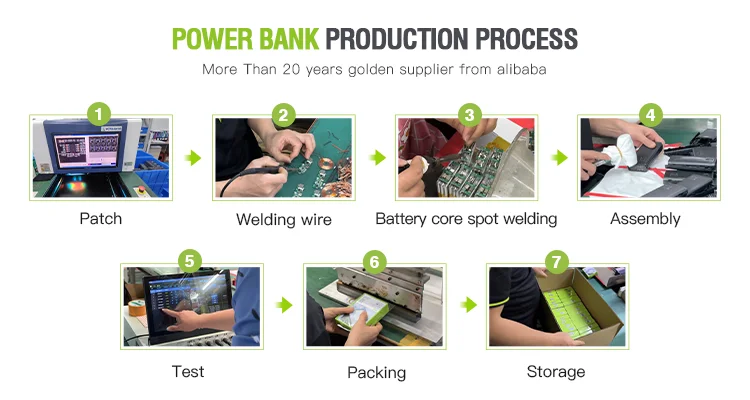 POWER BANK PRODUCTION PROCESS

More Than 20 years golden supplier from alibaba

1
Patch

2
Welding wire

3
Battery core spot welding

4
Assembly

5
Test

6
Packing

7
Storage